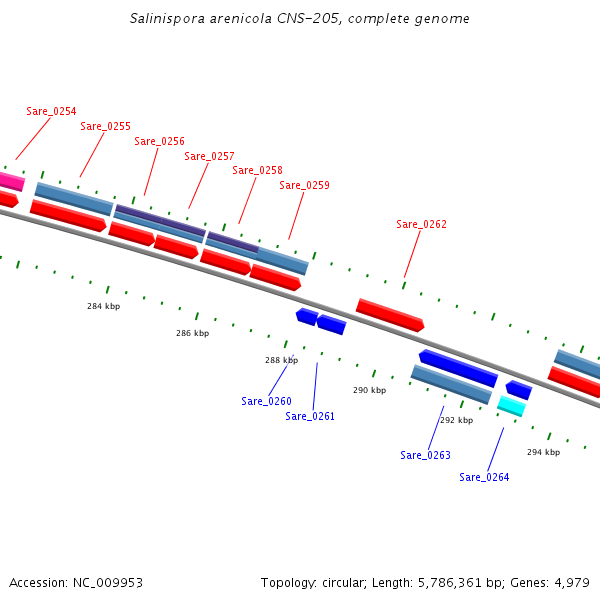 Salinispora arenicola CNS-205, complete genome

Sare_0254
Sare_0255
Sare_0256
Sare_0257
Sare_0258
Sare_0259
Sare_0262

284 kbp
286 kbp
288 kbp
290 kbp
292 kbp
294 kbp

Sare_0260
Sare_0261
Sare_0263
Sare_0264

Accession: NC_009953

Topology: circular; Length: 5,786,361 bp; Genes: 4,979